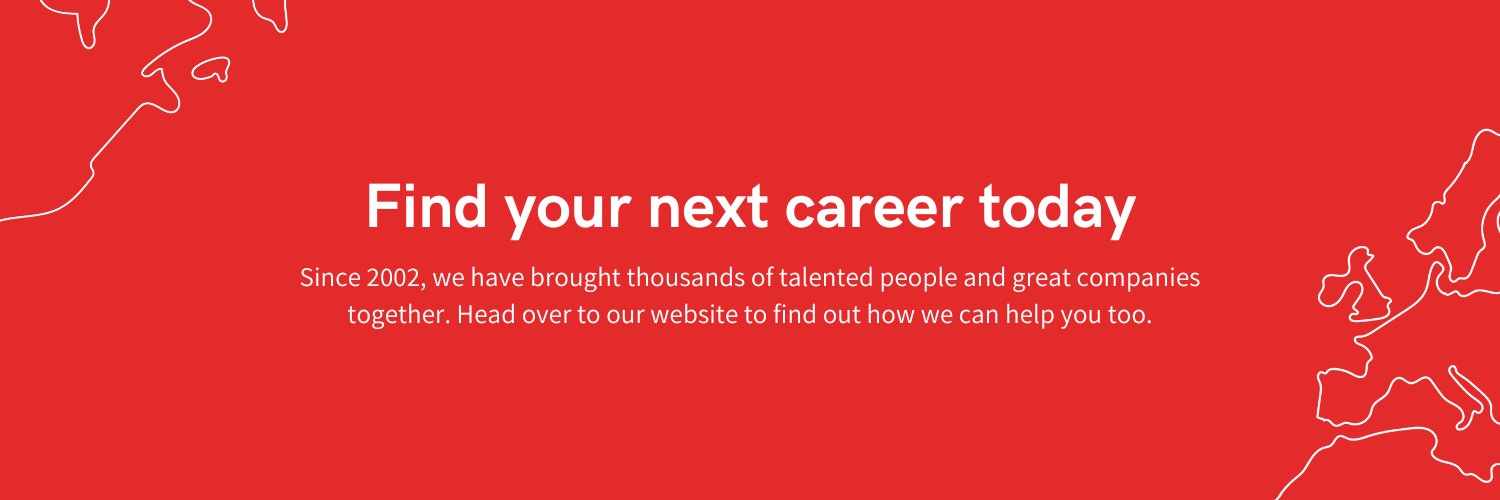 Find your next career today

Since 2002, we have brought thousands of talented people and great companies together. Head over to our website to find out how we can help you too.